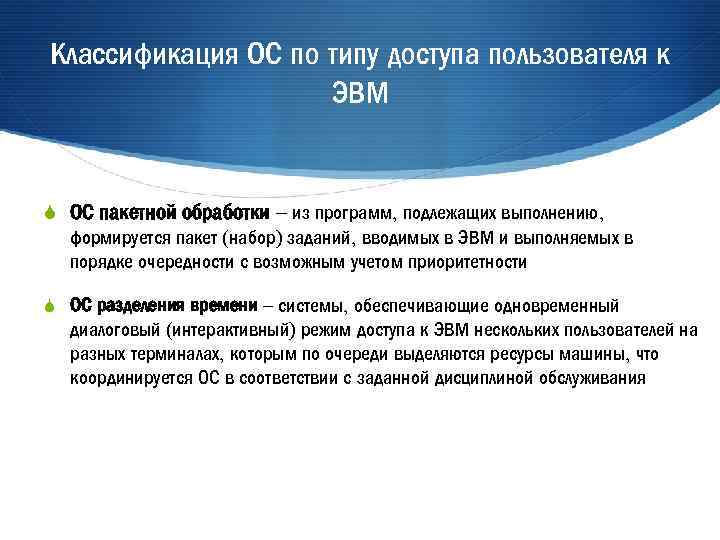 Классификация ОС по типу доступа пользователя к ЭВМ

ОС пакетной обработки – из программ, подлежащих выполнению, формируется пакет (набор) заданий, вводимых в ЭВМ и выполняемых в порядке очередности с возможным учетом приоритетности

ОС разделения времени – системы, обеспечивающие одновременный диалоговый (интерактивный) режим доступа к ЭВМ нескольких пользователей на разных терминалах, которым по очереди выделяются ресурсы машины, что координируется ОС в соответствии с заданной дисциплиной обслуживания